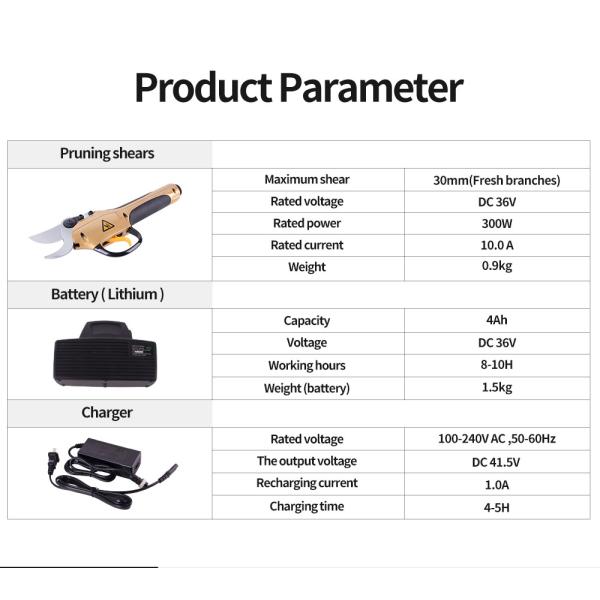 Product Parameter

| Pruning shears | | |
|---|---|---|
| | Maximum shear | 30mm(Fresh branches) |
| | Rated voltage | DC 36V |
| | Rated power | 300W |
| | Rated current | 10.0 A |
| | Weight | 0.9kg |
| Battery ( Lithium ) | | |
| | Capacity | 4Ah |
| | Voltage | DC 36V |
| | Working hours | 8-10H |
| | Weight (battery) | 1.5kg |
| Charger | | |
| | Rated voltage | 100-240V AC ,50-60Hz |
| | The output voltage | DC 41.5V |
| | Recharging current | 1.0A |
| | Charging time | 4-5H |